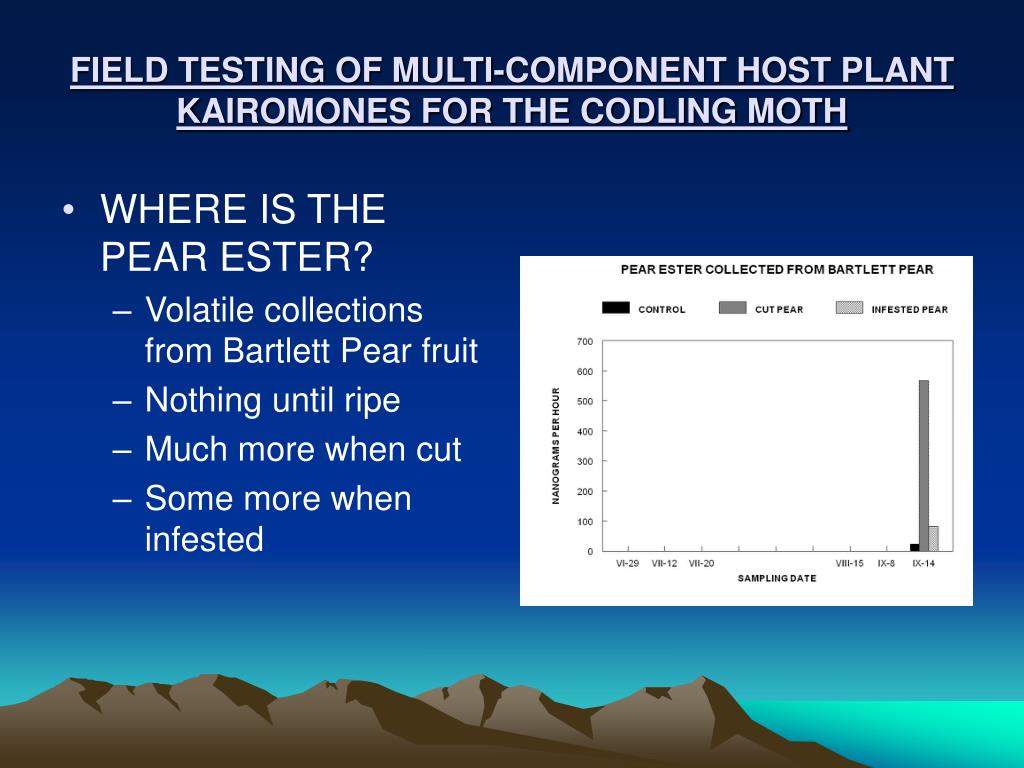 FIELD TESTING OF MULTI-COMPONENT HOST PLANT KAIROMONES FOR THE CODLING MOTH

• WHERE IS THE PEAR ESTER?
– Volatile collections from Bartlett Pear fruit
– Nothing until ripe
– Much more when cut
– Some more when infested

PEAR ESTER COLLECTED FROM BARTLETT PEAR

CONTROL
CUT PEAR
INFESTED PEAR

NANOGRAMS PER HOUR

700
600
500
400
300
200
100
0

VI-29 VII-12 VII-20 VIII-15 IX-8 IX-14

SAMPLING DATE